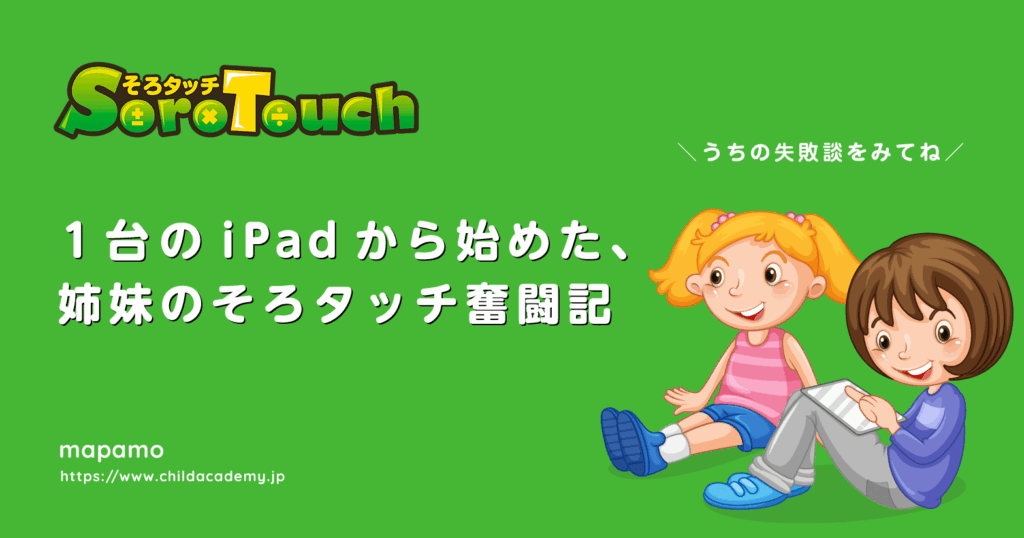 そろタッチ
SoroTouch

＼うちの失敗談をみてね／

１台のiPadから始めた、
姉妹のそろタッチ奮闘記

mapamo
https://www.childacademy.jp